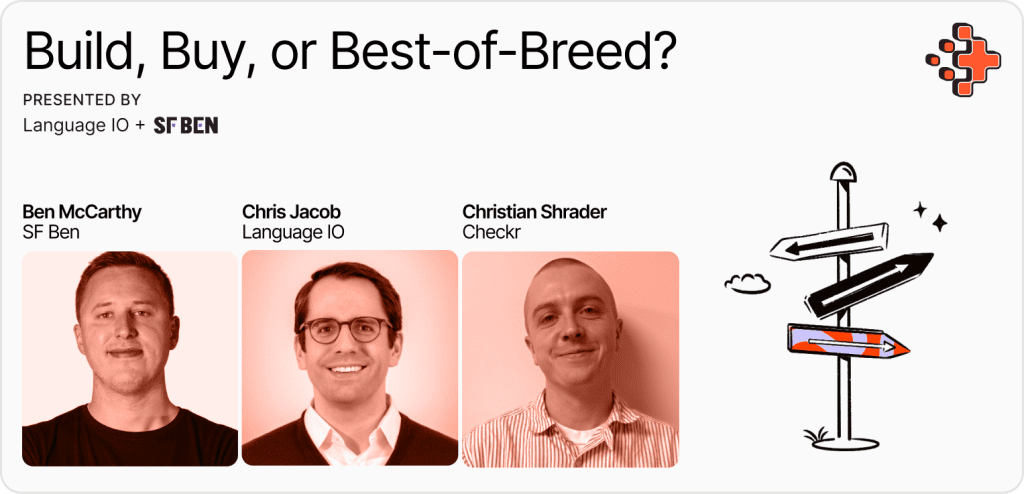 Build, Buy, or Best-of-Breed?

PRESENTED BY
Language IO + SF BEN

Ben McCarthy
SF Ben

Chris Jacob
Language IO

Christian Shrader
Checkr